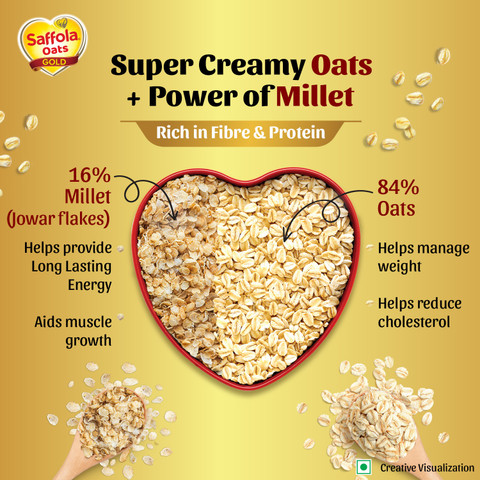 Saffola Oats GOLD

Super Creamy Oats + Power of Millet

Rich in Fibre & Protein

16% Millet (Jowar flakes)

Helps provide Long Lasting Energy

Aids muscle growth

84% Oats

Helps manage weight

Helps reduce cholesterol

Creative Visualization